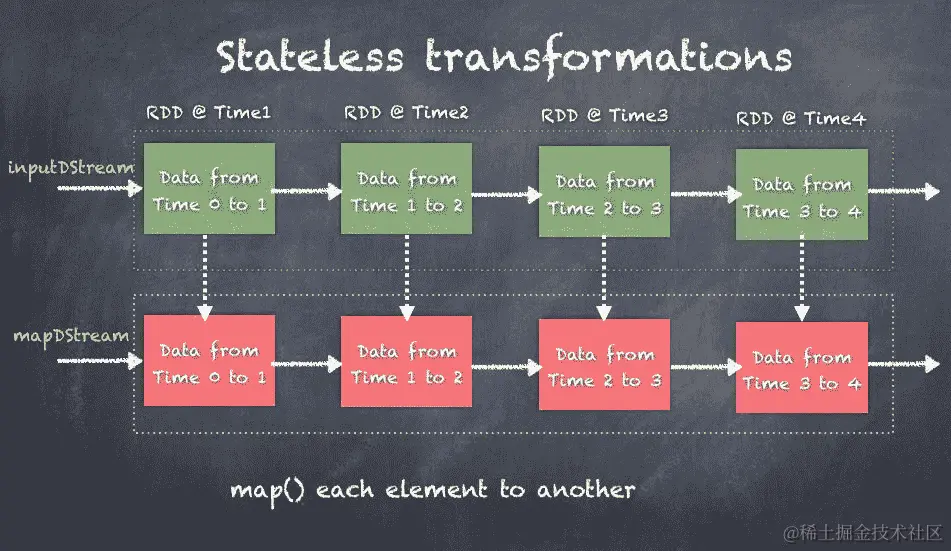 Stateless transformations

RDD @ Time1

RDD @ Time2

RDD @ Time3

RDD @ Time4

inputDStream

Data from Time 0 to 1

Data from Time 1 to 2

Data from Time 2 to 3

Data from Time 3 to 4

mapDStream

Data from Time 0 to 1

Data from Time 1 to 2

Data from Time 2 to 3

Data from Time 3 to 4

map() each element to another

@稀土掘金技术社区